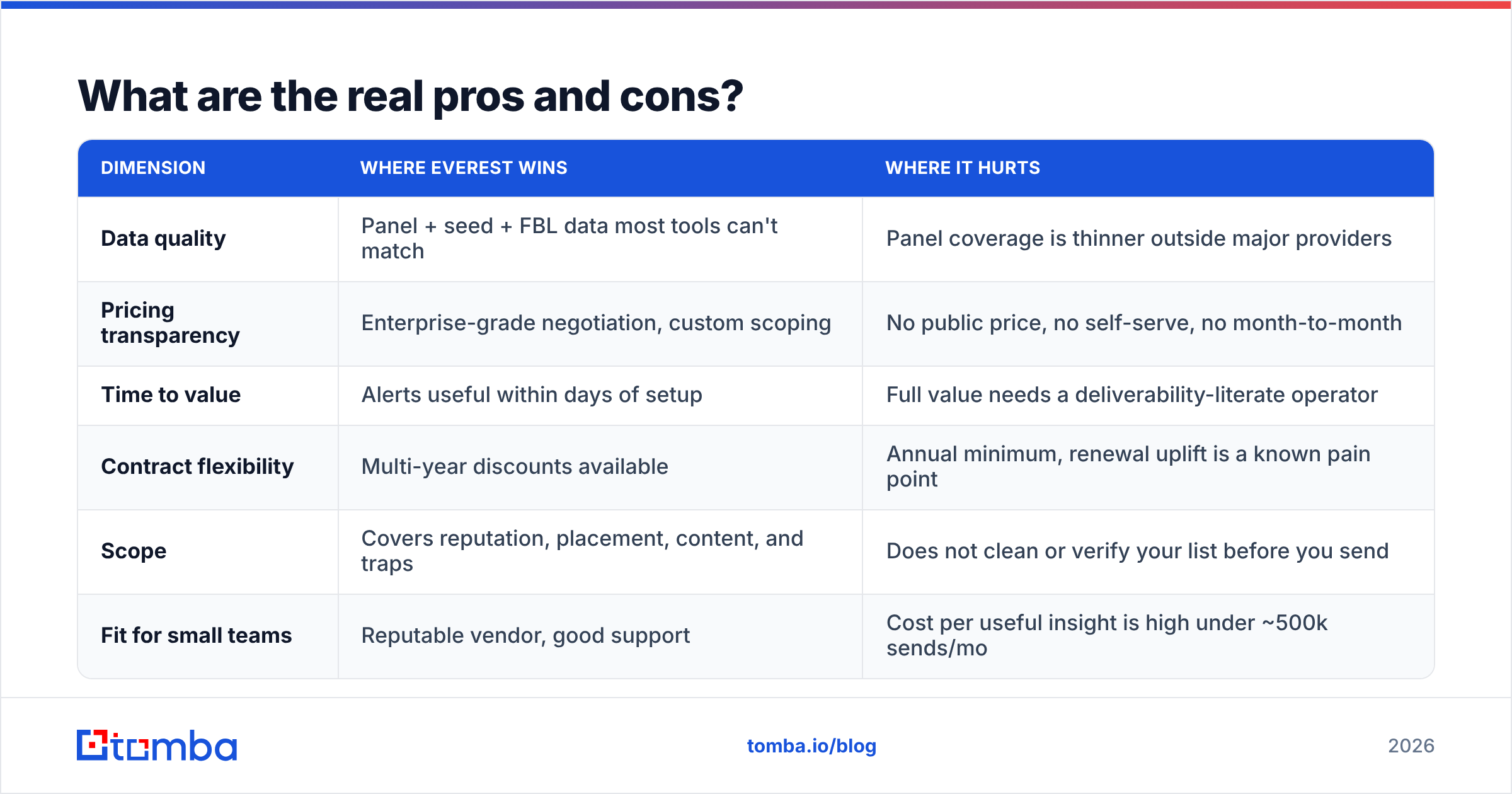 What are the real pros and cons?

| DIMENSION | WHERE EVEREST WINS | WHERE IT HURTS |
|---|---|---|
| Data quality | Panel + seed + FBL data most tools can't match | Panel coverage is thinner outside major providers |
| Pricing transparency | Enterprise-grade negotiation, custom scoping | No public price, no self-serve, no month-to-month |
| Time to value | Alerts useful within days of setup | Full value needs a deliverability-literate operator |
| Contract flexibility | Multi-year discounts available | Annual minimum, renewal uplift is a known pain point |
| Scope | Covers reputation, placement, content, and traps | Does not clean or verify your list before you send |
| Fit for small teams | Reputable vendor, good support | Cost per useful insight is high under ~500k sends/mo |

tomba

tomba.io/blog

2026